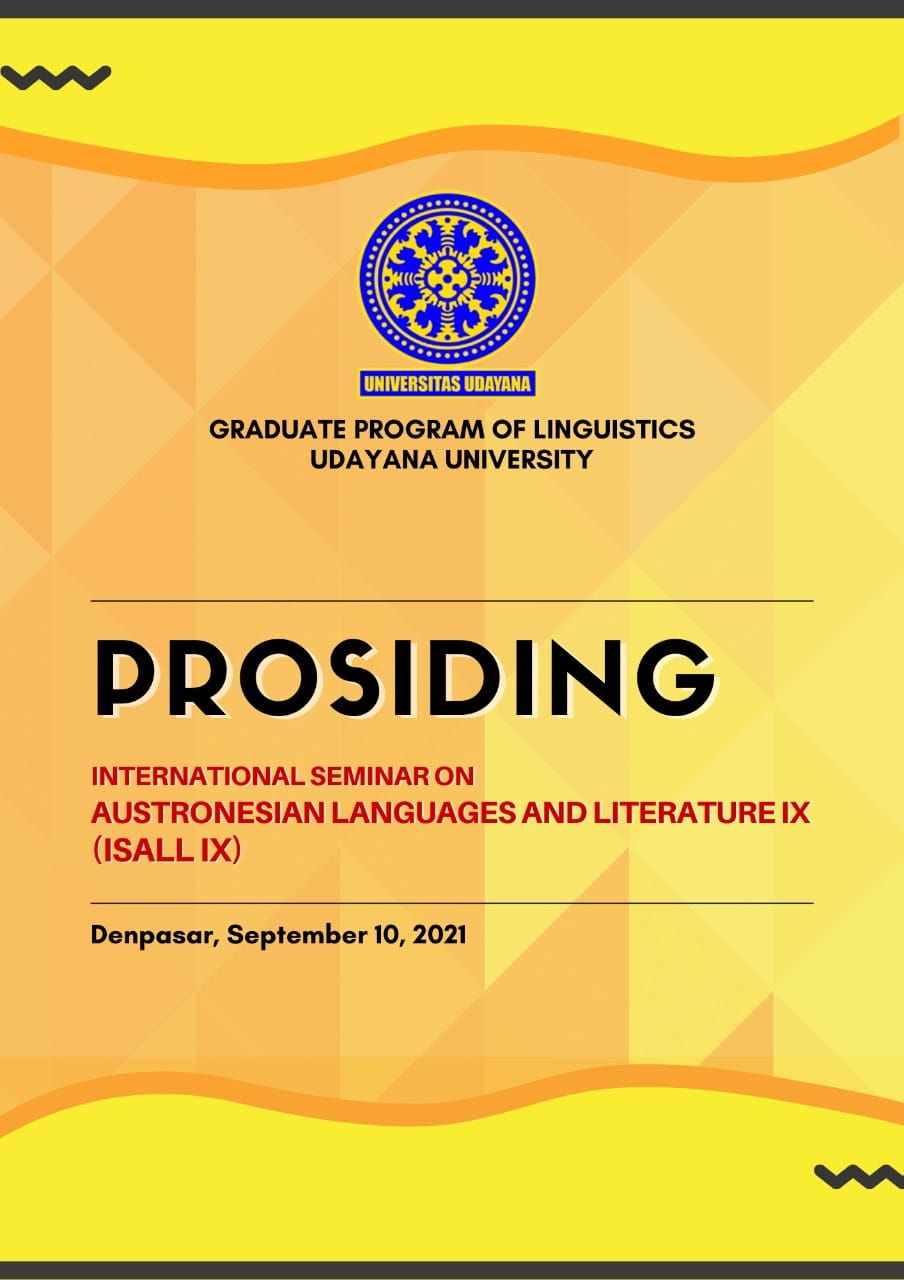 UNIVERSITAS UDAYANA

GRADUATE PROGRAM OF LINGUISTICS
UDAYANA UNIVERSITY

PROSIDING

INTERNATIONAL SEMINAR ON
AUSTRONESIAN LANGUAGES AND LITERATURE IX
(ISALL IX)

Denpasar, September 10, 2021